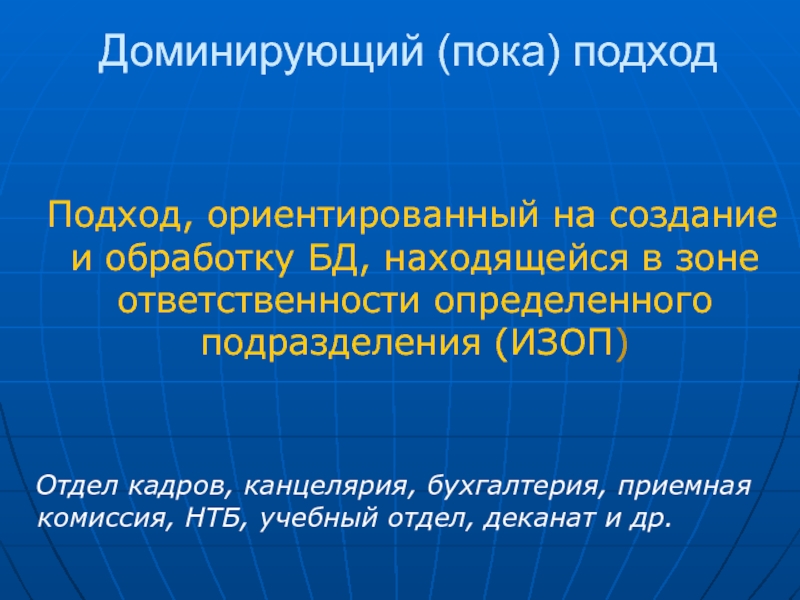 Доминирующий (пока) подход

Подход, ориентированный на создание и обработку БД, находящейся в зоне ответственности определенного подразделения (ИЗОП)

Отдел кадров, канцелярия, бухгалтерия, приемная комиссия, НТБ, учебный отдел, деканат и др.